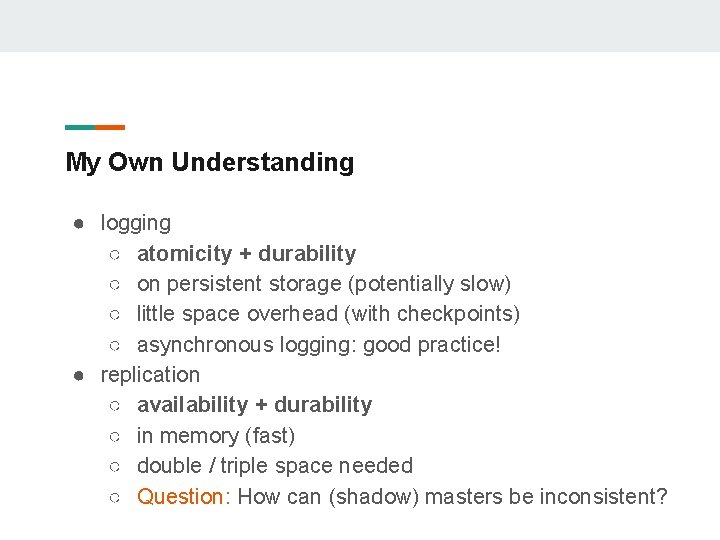 My Own Understanding

● logging
  ○ atomicity + durability
  ○ on persistent storage (potentially slow)
  ○ little space overhead (with checkpoints)
  ○ asynchronous logging: good practice!
● replication
  ○ availability + durability
  ○ in memory (fast)
  ○ double / triple space needed
  ○ Question: How can (shadow) masters be inconsistent?